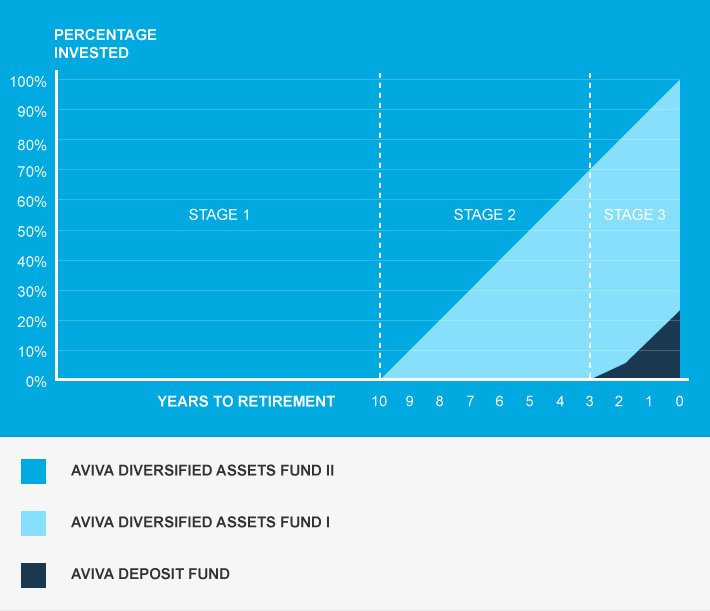 PERCENTAGE INVESTED

100%
90%
80%
70%
60%
50%
40%
30%
20%
10%
0%

STAGE 1

STAGE 2

STAGE 3

YEARS TO RETIREMENT 10 9 8 7 6 5 4 3 2 1 0

AVIVA DIVERSIFIED ASSETS FUND II

AVIVA DIVERSIFIED ASSETS FUND I

AVIVA DEPOSIT FUND